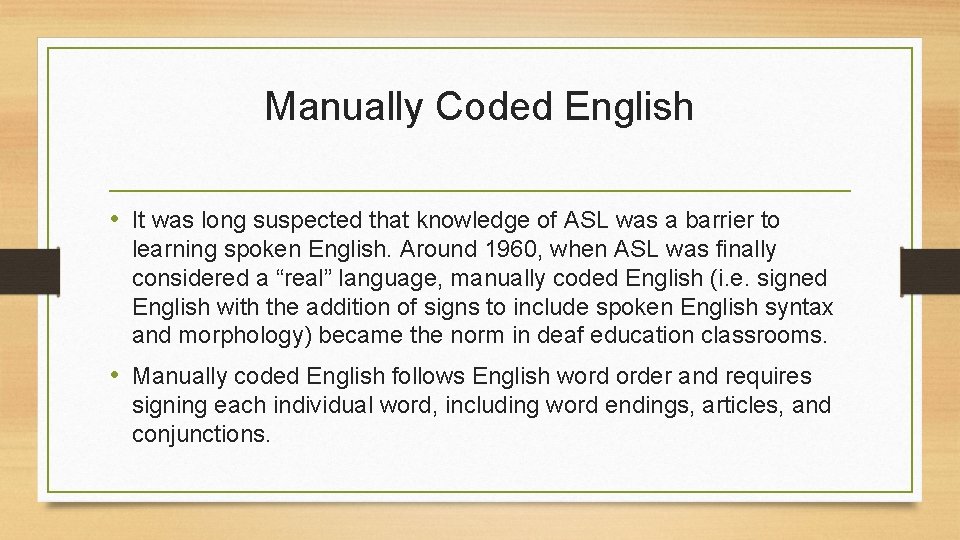 Manually Coded English

• It was long suspected that knowledge of ASL was a barrier to learning spoken English. Around 1960, when ASL was finally considered a “real” language, manually coded English (i.e. signed English with the addition of signs to include spoken English syntax and morphology) became the norm in deaf education classrooms.

• Manually coded English follows English word order and requires signing each individual word, including word endings, articles, and conjunctions.